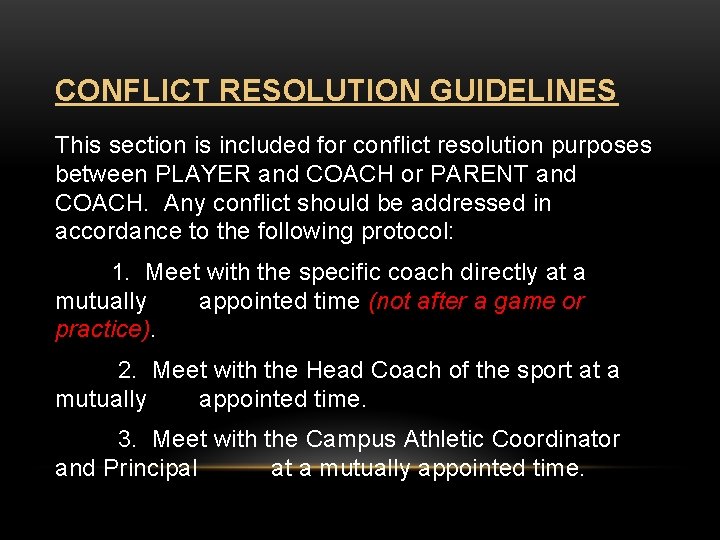 CONFLICT RESOLUTION GUIDELINES

This section is included for conflict resolution purposes between PLAYER and COACH or PARENT and COACH. Any conflict should be addressed in accordance to the following protocol:

1. Meet with the specific coach directly at a mutually appointed time (not after a game or practice).

2. Meet with the Head Coach of the sport at a mutually appointed time.

3. Meet with the Campus Athletic Coordinator and Principal at a mutually appointed time.